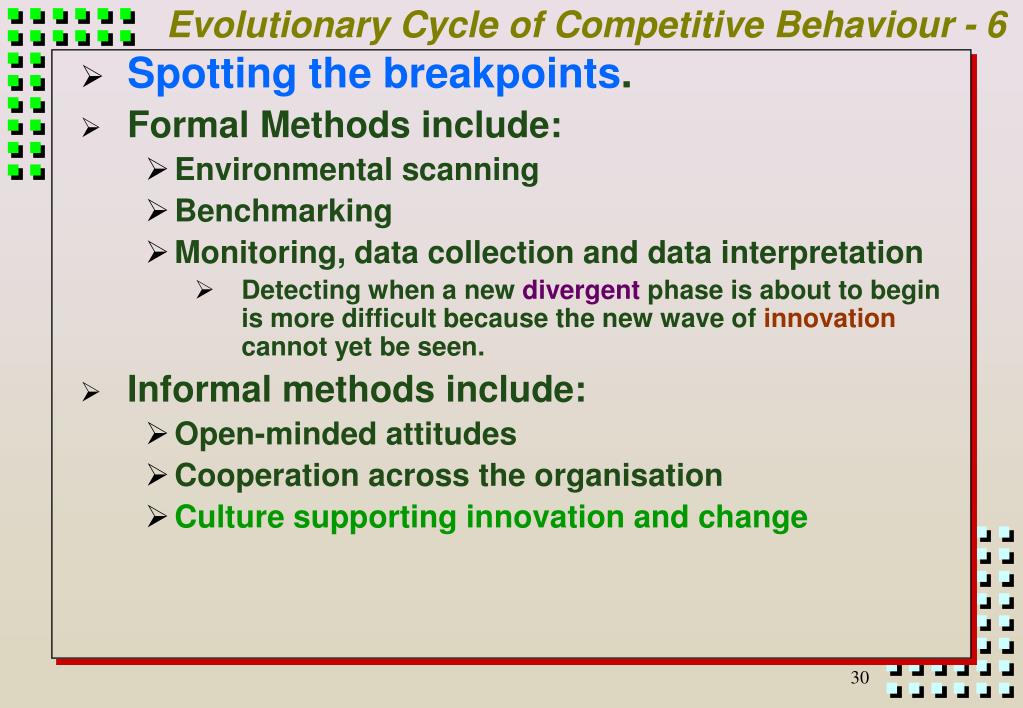 Evolutionary Cycle of Competitive Behaviour - 6

➢ Spotting the breakpoints.

➢ Formal Methods include:

➢ Environmental scanning

➢ Benchmarking

➢ Monitoring, data collection and data interpretation

➢ Detecting when a new divergent phase is about to begin is more difficult because the new wave of innovation cannot yet be seen.

➢ Informal methods include:

➢ Open-minded attitudes

➢ Cooperation across the organisation

➢ Culture supporting innovation and change

30